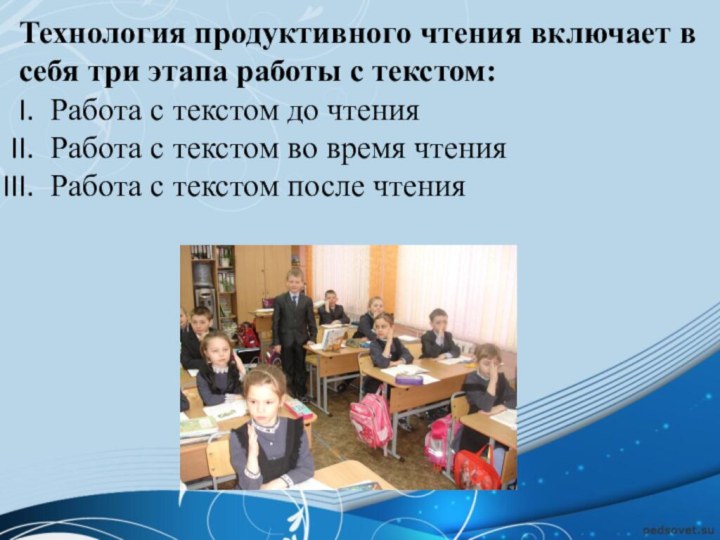 Технология продуктивного чтения включает в себя три этапа работы с текстом:

I. Работа с текстом до чтения
II. Работа с текстом во время чтения
III. Работа с текстом после чтения

pedsovet.su